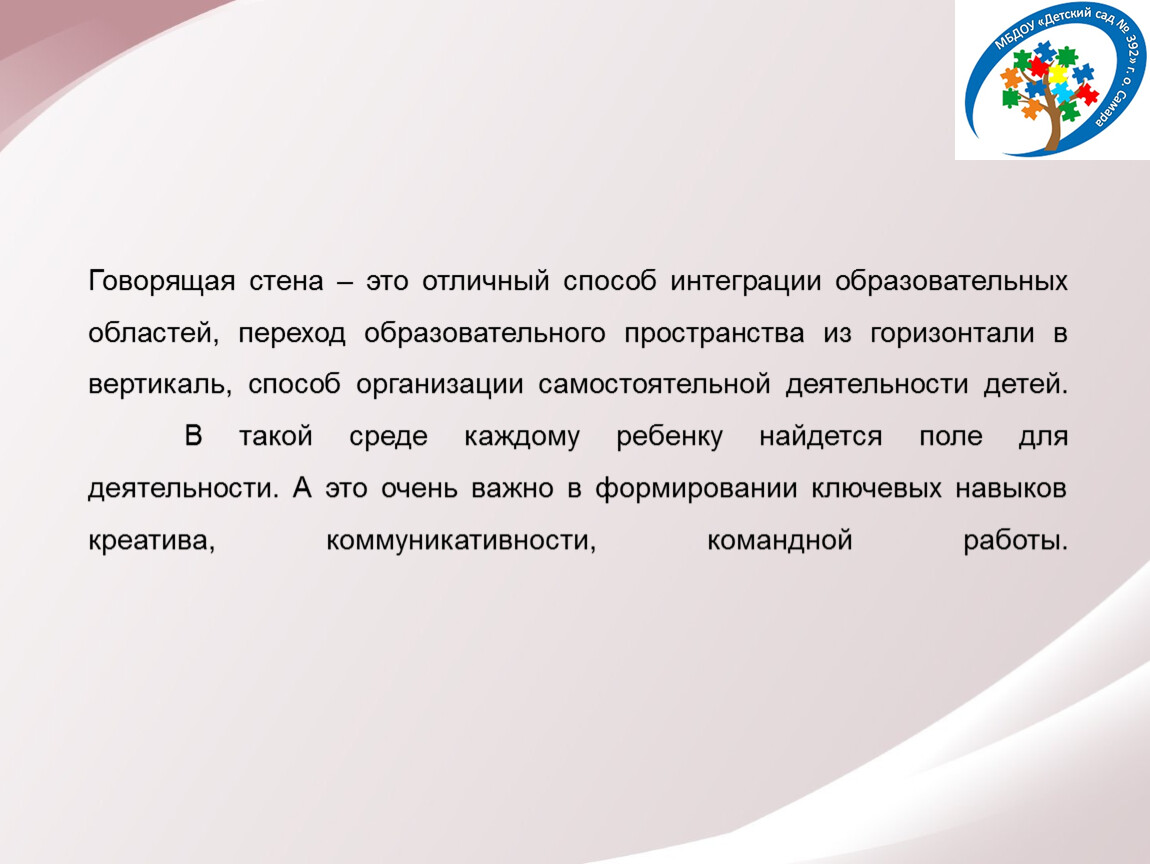 МБДОУ «Детский сад № 392» г. о. Самара

Говорящая стена – это отличный способ интеграции образовательных областей, переход образовательного пространства из горизонтали в вертикаль, способ организации самостоятельной деятельности детей.

В такой среде каждому ребенку найдется поле для деятельности. А это очень важно в формировании ключевых навыков креатива, коммуникативности, командной работы.